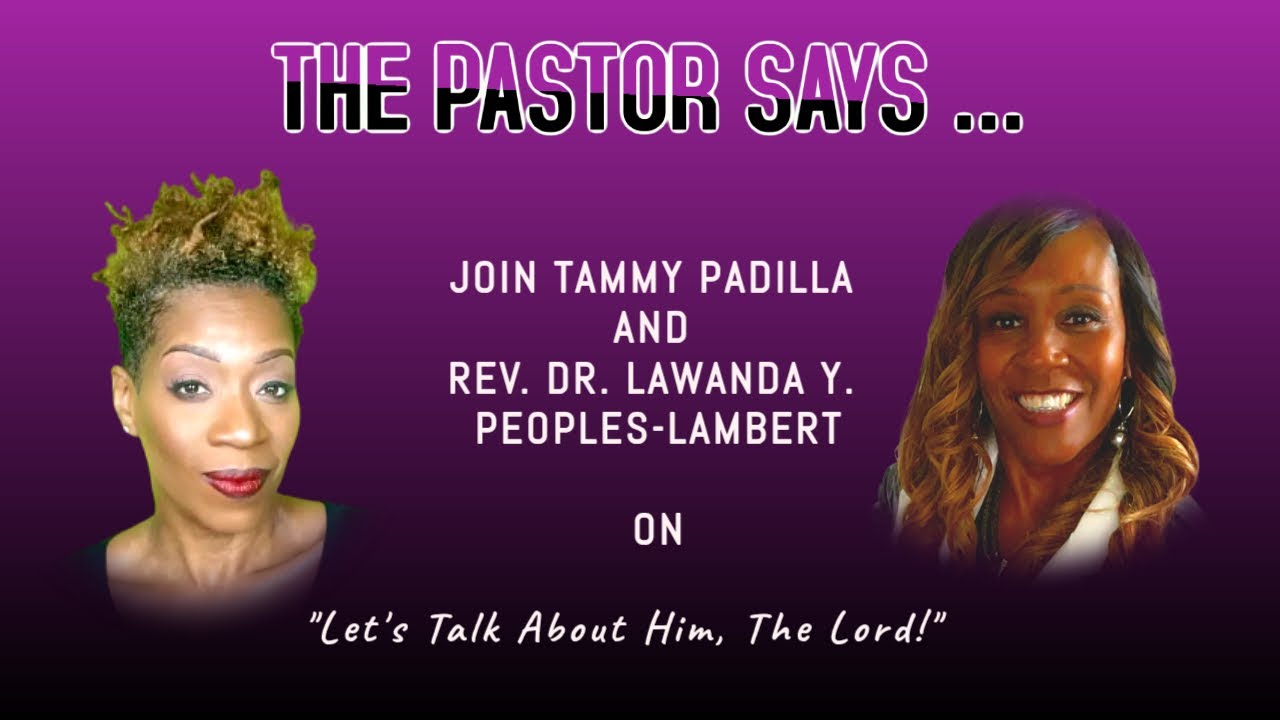 THE PASTOR SAYS ...

JOIN TAMMY PADILLA AND REV. DR. LAWANDA Y. PEOPLES-LAMBERT

ON

"Let's Talk About Him, The Lord!"